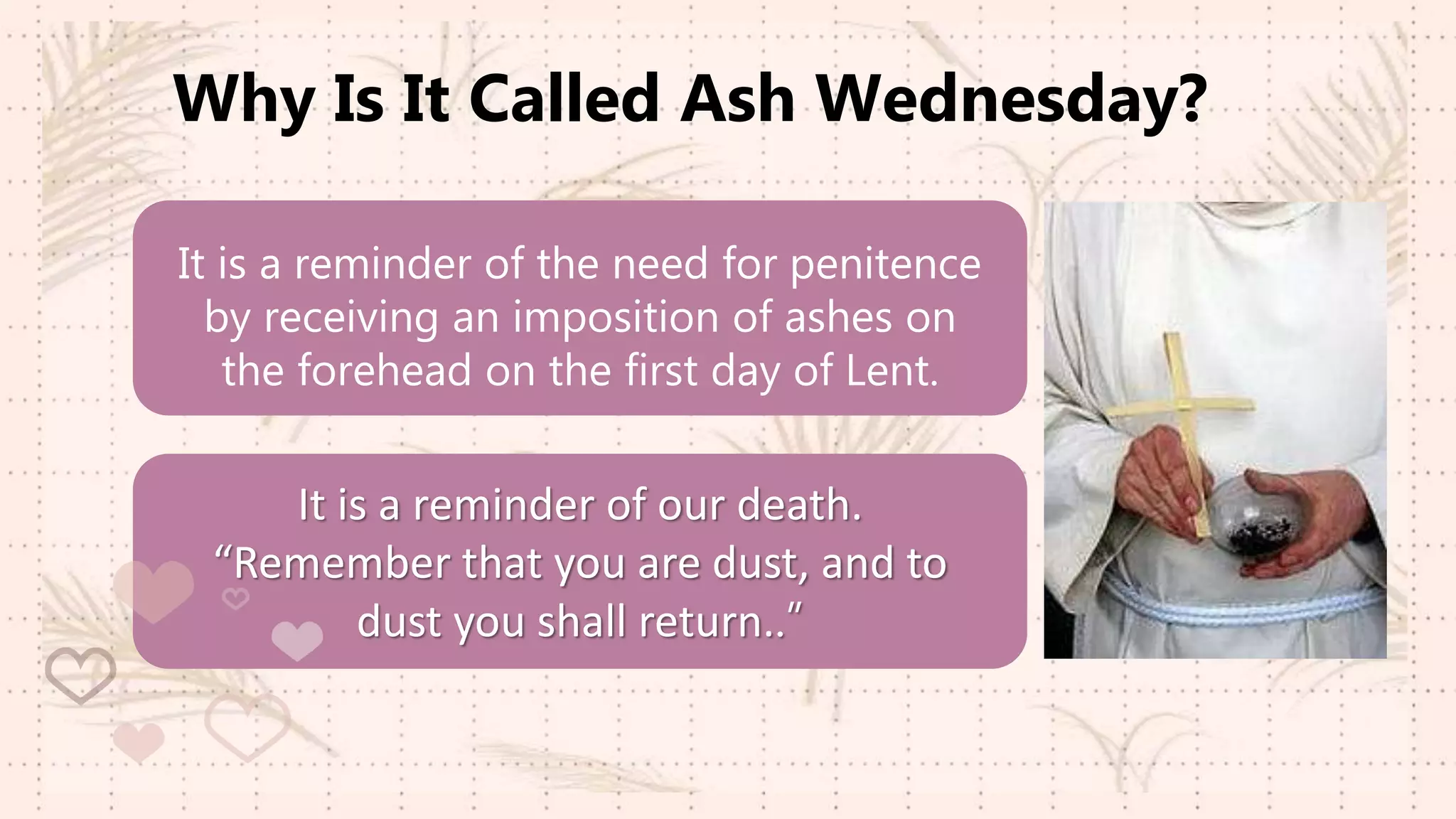 Why Is It Called Ash Wednesday?

It is a reminder of the need for penitence by receiving an imposition of ashes on the forehead on the first day of Lent.

It is a reminder of our death.
“Remember that you are dust, and to dust you shall return..”